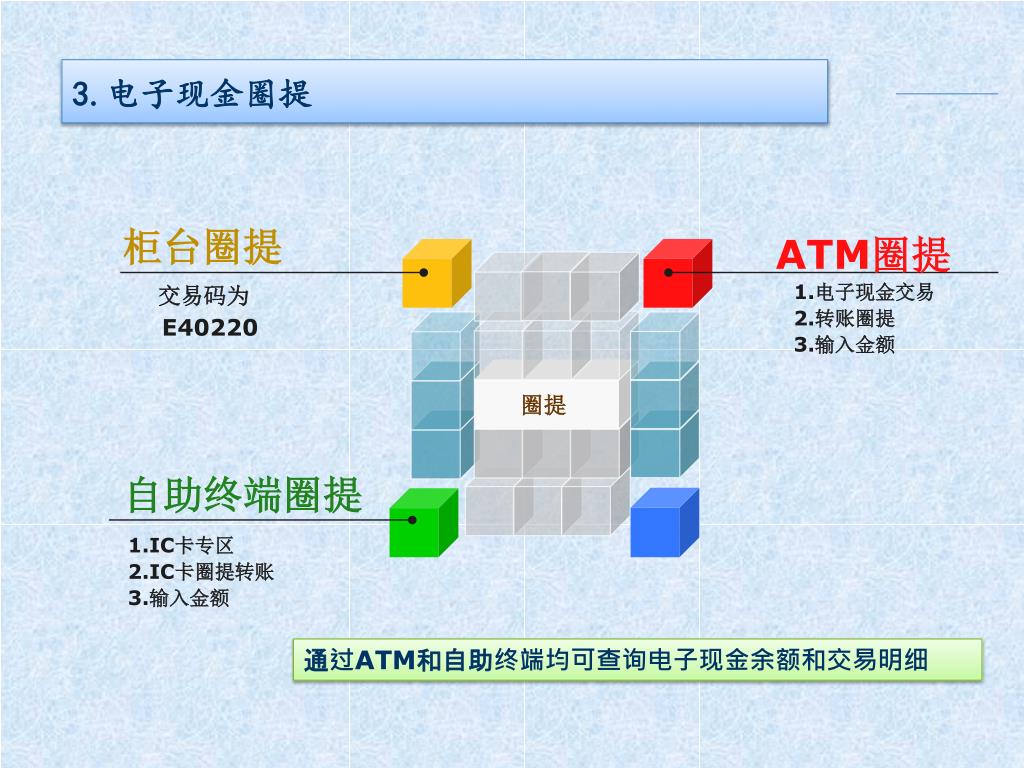 3. 电子现金圈提

柜台圈提

交易码为
E40220

ATM圈提

1.电子现金交易
2.转账圈提
3.输入金额

圈提

自助终端圈提

1.IC卡专区
2.IC卡圈提转账
3.输入金额

通过ATM和自助终端均可查询电子现金余额和交易明细